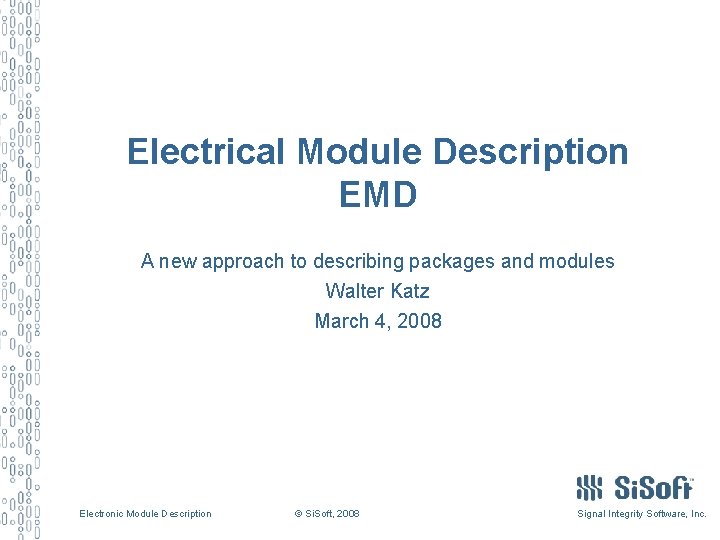 Electrical Module Description
EMD

A new approach to describing packages and modules
Walter Katz
March 4, 2008

SiSoft

Electronic Module Description © SiSoft, 2008 Signal Integrity Software, Inc.